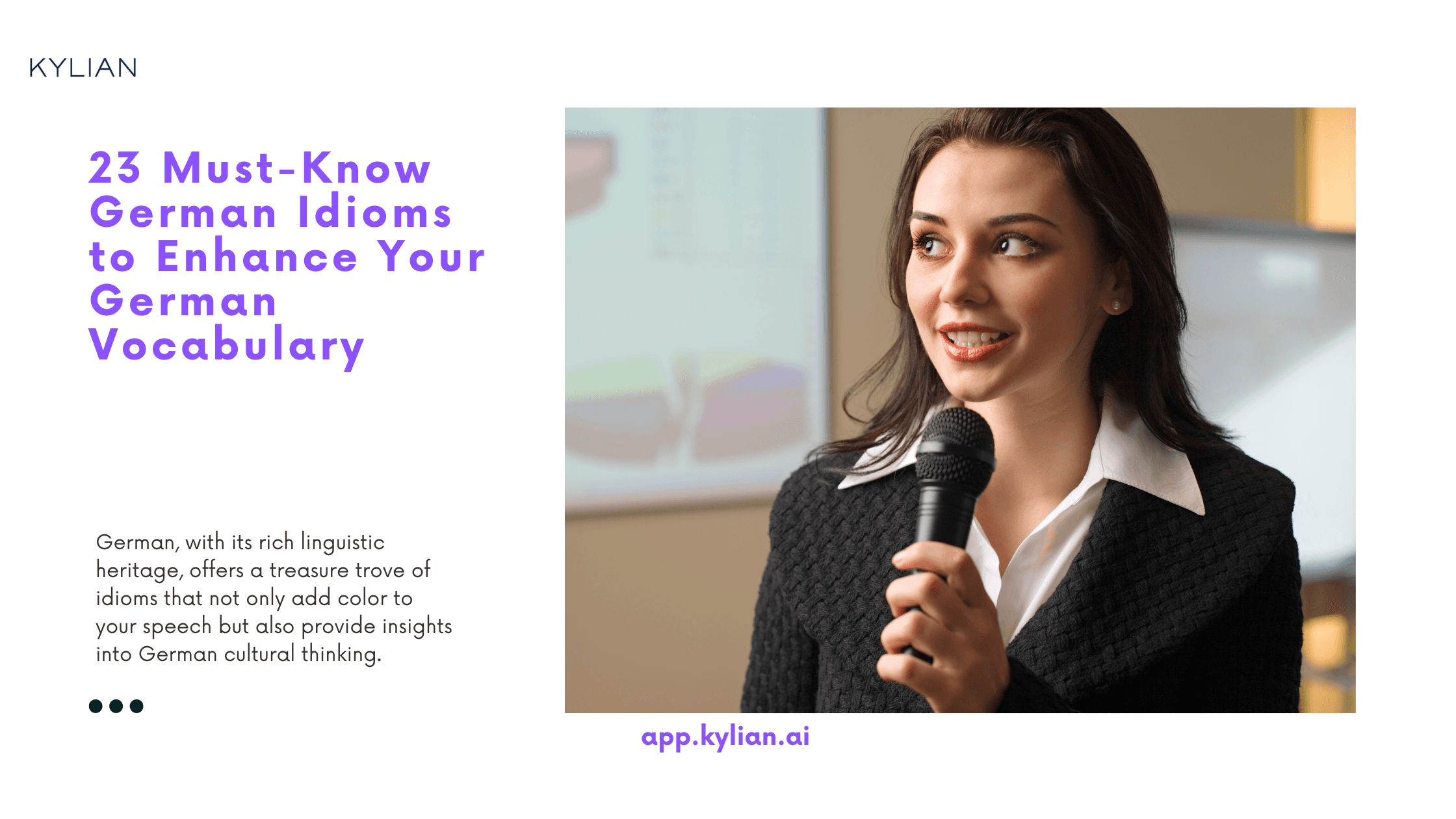 KYLIAN

23 Must-Know German Idioms to Enhance Your German Vocabulary

German, with its rich linguistic heritage, offers a treasure trove of idioms that not only add color to your speech but also provide insights into German cultural thinking.

app.kylian.ai